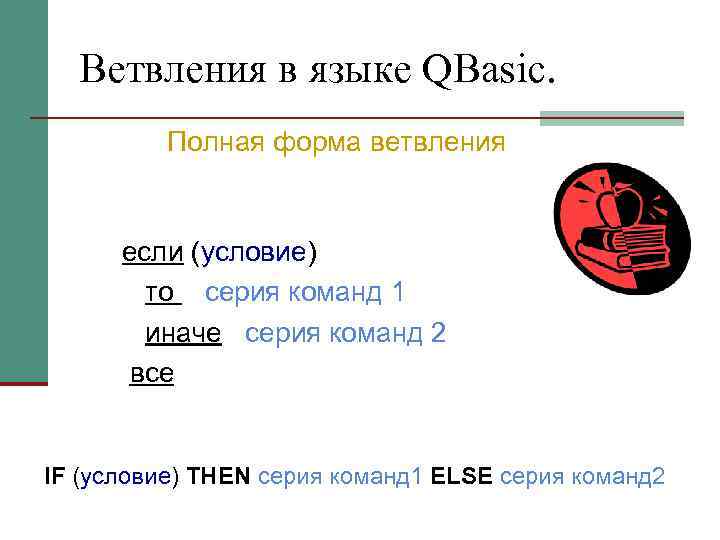 Ветвления в языке QBasic.

Полная форма ветвления

если (условие)
то серия команд 1
иначе серия команд 2
все

IF (условие) THEN серия команд1 ELSE серия команд2